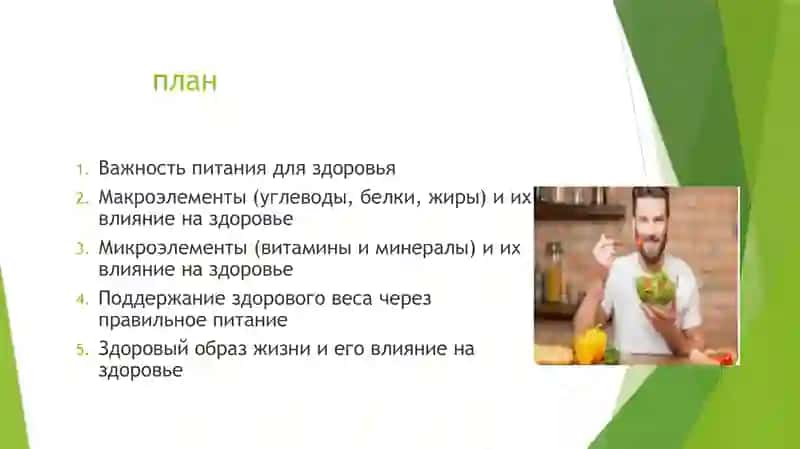 план

1. Важность питания для здоровья
2. Макроэлементы (углеводы, белки, жиры) и их влияние на здоровье
3. Микроэлементы (витамины и минералы) и их влияние на здоровье
4. Поддержание здорового веса через правильное питание
5. Здоровый образ жизни и его влияние на здоровье